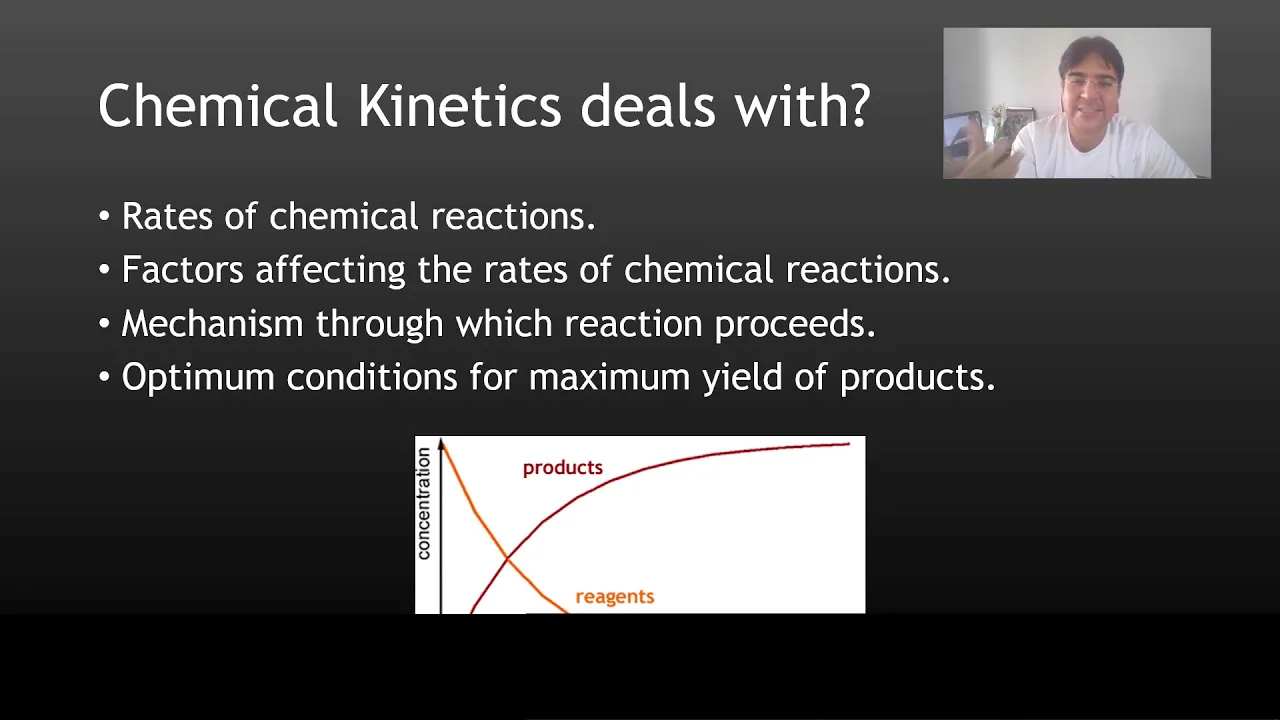 Chemical Kinetics deals with?

• Rates of chemical reactions.
• Factors affecting the rates of chemical reactions.
• Mechanism through which reaction proceeds.
• Optimum conditions for maximum yield of products.

concentration
products
reagents